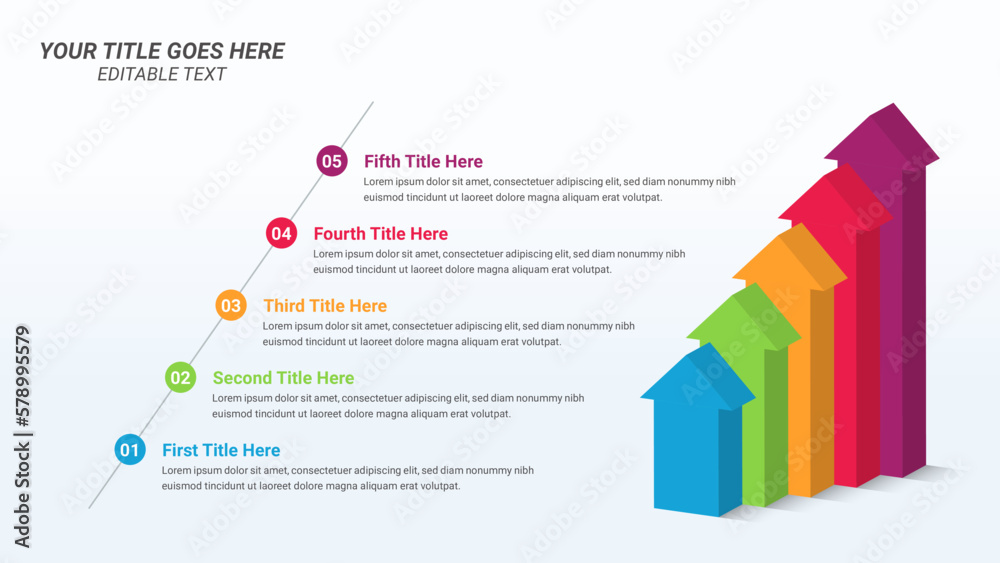 YOUR TITLE GOES HERE
EDITABLE TEXT

05 Fifth Title Here
Lorem ipsum dolor sit amet, consectetuer adipiscing elit, sed diam nonummy nibh euismod tincidunt ut laoreet dolore magna aliquam erat volutpat.

04 Fourth Title Here
Lorem ipsum dolor sit amet, consectetuer adipiscing elit, sed diam nonummy nibh euismod tincidunt ut laoreet dolore magna aliquam erat volutpat.

03 Third Title Here
Lorem ipsum dolor sit amet, consectetuer adipiscing elit, sed diam nonummy nibh euismod tincidunt ut laoreet dolore magna aliquam erat volutpat.

02 Second Title Here
Lorem ipsum dolor sit amet, consectetuer adipiscing elit, sed diam nonummy nibh euismod tincidunt ut laoreet dolore magna aliquam erat volutpat.

01 First Title Here
Lorem ipsum dolor sit amet, consectetuer adipiscing elit, sed diam nonummy nibh euismod tincidunt ut laoreet dolore magna aliquam erat volutpat.

Adobe Stock | #578995579